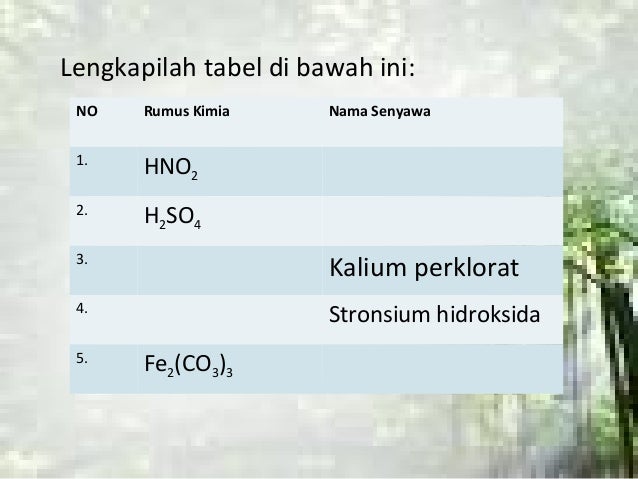 Lengkapilah tabel di bawah ini:

| NO | Rumus Kimia | Nama Senyawa |
|---|---|---|
| 1. | $HNO_2$ | |
| 2. | $H_2SO_4$ | |
| 3. | | Kalium perklorat |
| 4. | | Stronsium hidroksida |
| 5. | $Fe_2(CO_3)_3$ | |